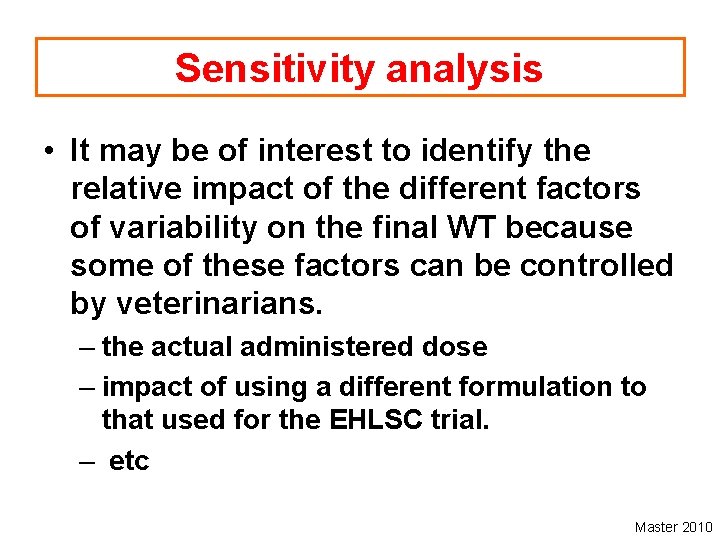 Sensitivity analysis

• It may be of interest to identify the relative impact of the different factors of variability on the final WT because some of these factors can be controlled by veterinarians.

– the actual administered dose

– impact of using a different formulation to that used for the EHLSC trial.

– etc

Master 2010